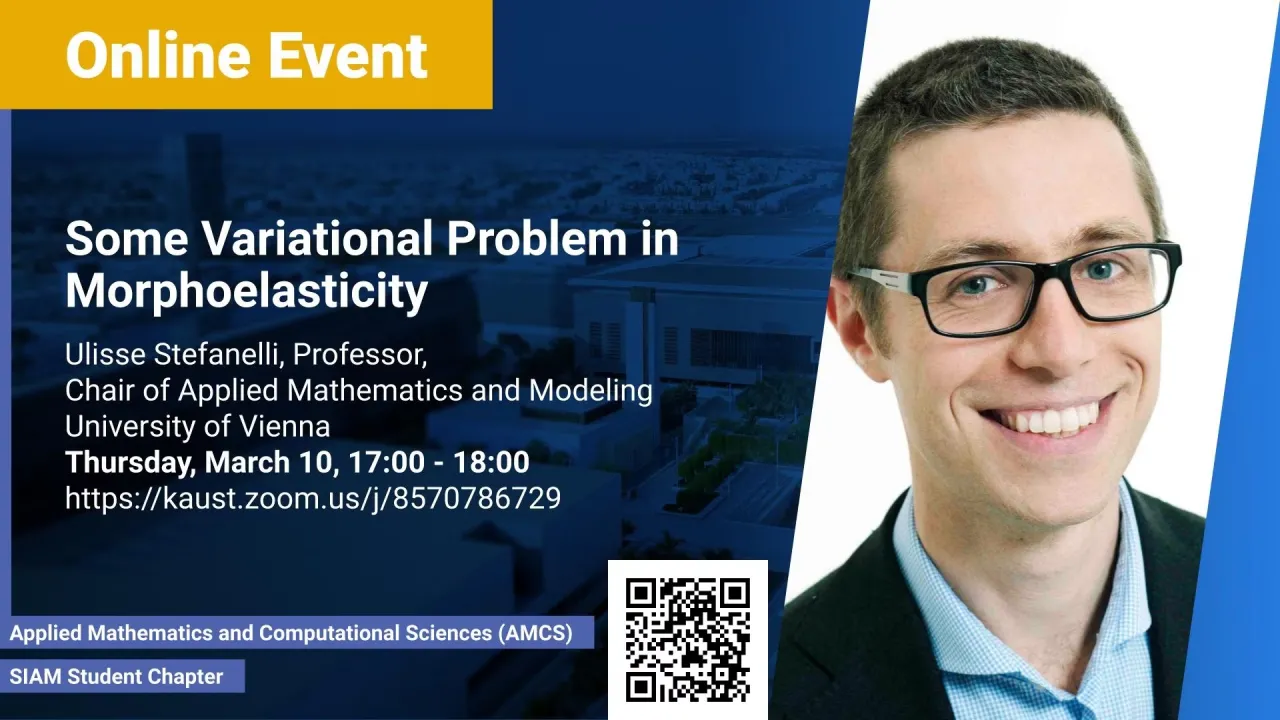 Online Event

Some Variational Problem in Morphoelasticity

Ulisse Stefanelli, Professor,
Chair of Applied Mathematics and Modeling
University of Vienna
Thursday, March 10, 17:00 - 18:00
https://kaust.zoom.us/j/8570786729

Applied Mathematics and Computational Sciences (AMCS)

SIAM Student Chapter